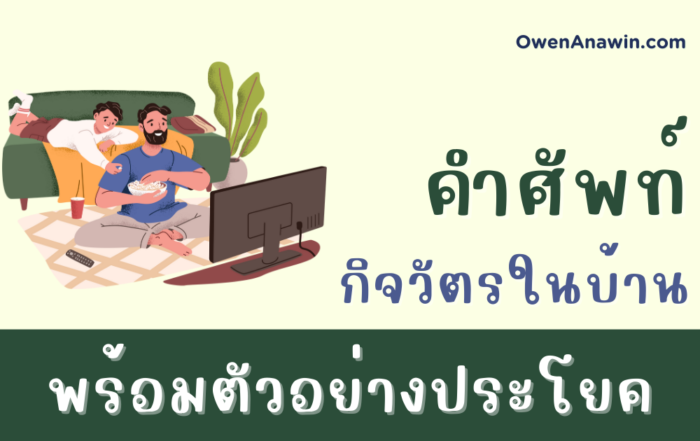 OwenAnawin.com

คำศัพท์

กิจวัตรในบ้าน

พร้อมตัวอย่างประโยค